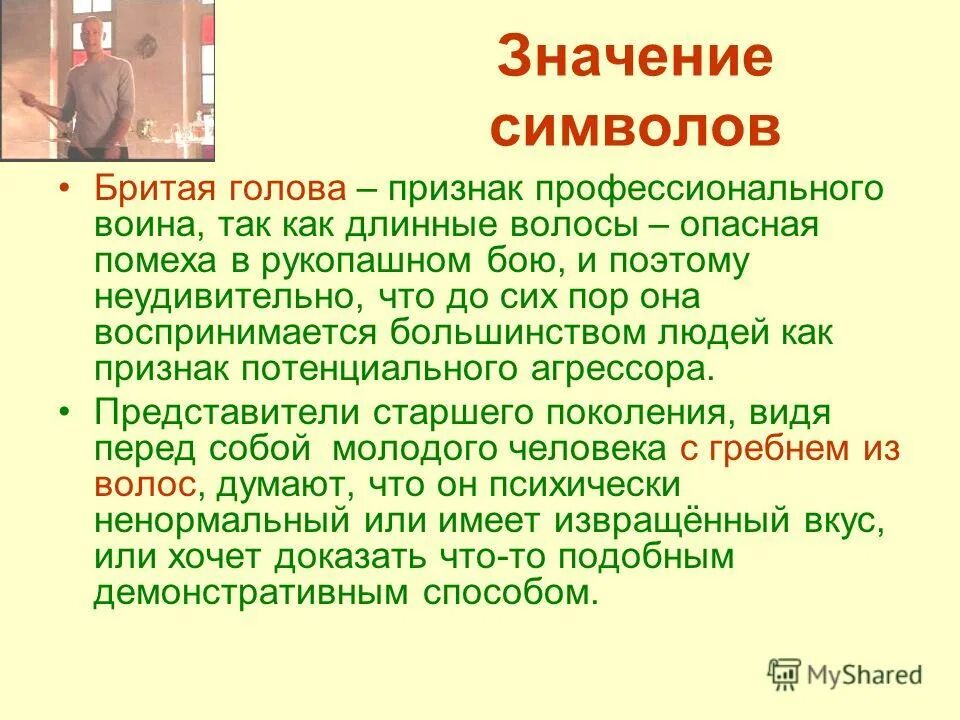 Значение символов

• Бритая голова – признак профессионального воина, так как длинные волосы – опасная помеха в рукопашном бою, и поэтому неудивительно, что до сих пор она воспринимается большинством людей как признак потенциального агрессора.

• Представители старшего поколения, видя перед собой молодого человека с гребнем из волос, думают, что он психически ненормальный или имеет извращённый вкус, или хочет доказать что-то подобным демонстративным способом.

MyShared